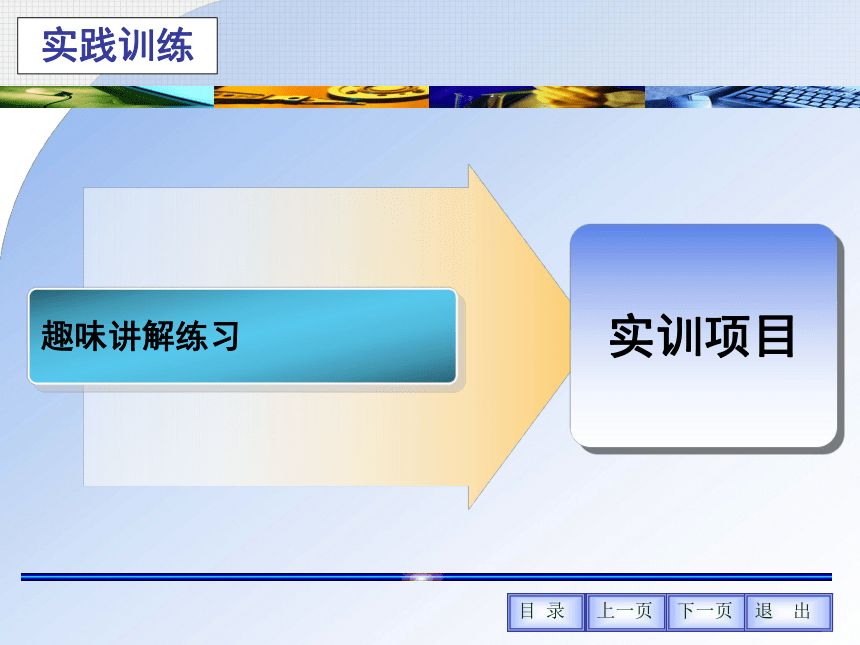 实践训练

趣味讲解练习

实训项目

目 录

上一页

下一页

退 出